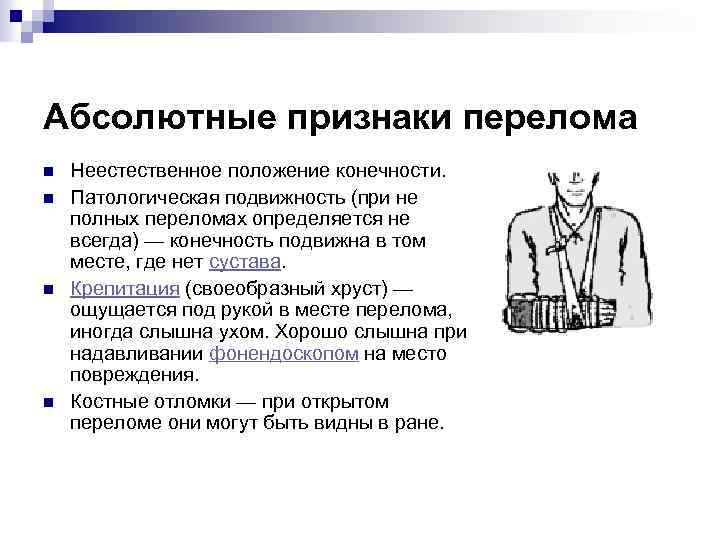 Абсолютные признаки перелома

- Неестественное положение конечности.
- Патологическая подвижность (при не полных переломах определяется не всегда) — конечность подвижна в том месте, где нет сустава.
- Крепитация (своеобразный хруст) — ощущается под рукой в месте перелома, иногда слышна ухом. Хорошо слышна при надавливании фонендоскопом на место повреждения.
- Костные отломки — при открытом переломе они могут быть видны в ране.